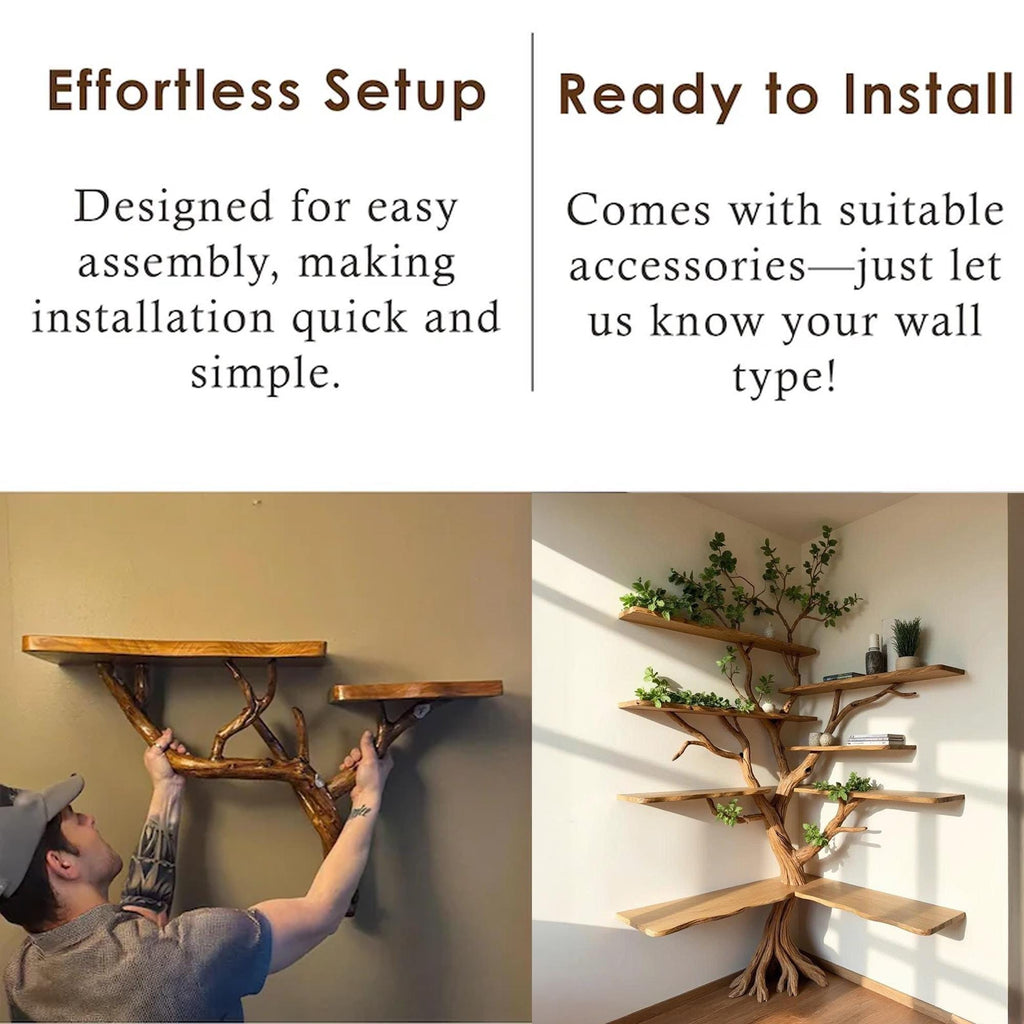 Effortless Setup

Designed for easy assembly, making installation quick and simple.

Ready to Install

Comes with suitable accessories—just let us know your wall type!